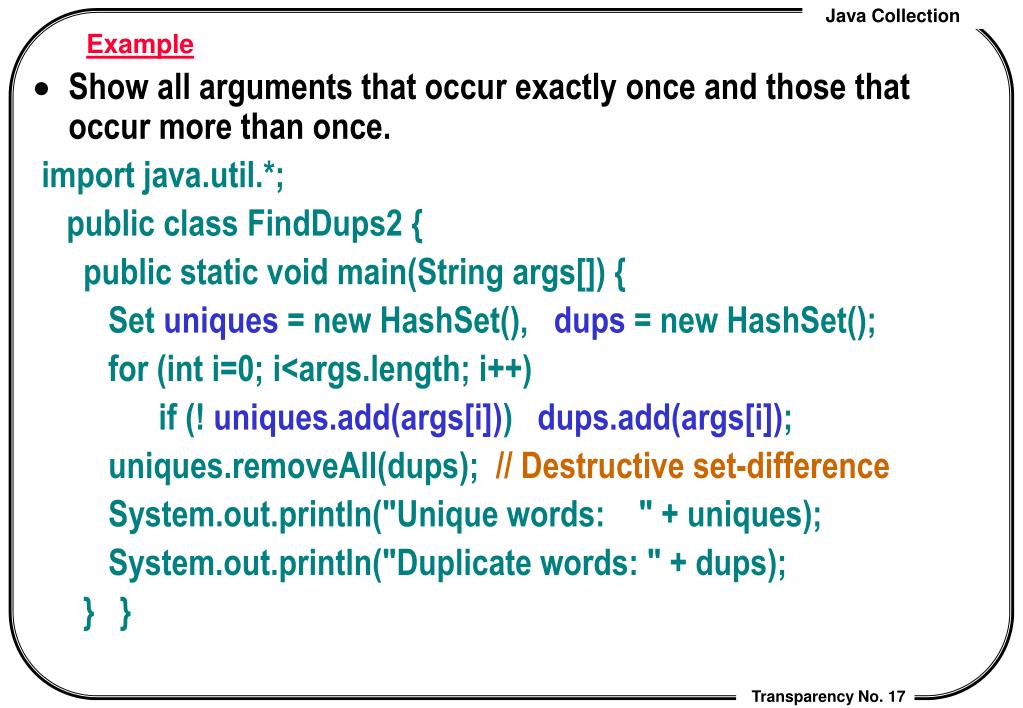 Java Collection

Example

• Show all arguments that occur exactly once and those that occur more than once.

import java.util.*;
public class FindDups2 {
public static void main(String args[]) {
Set uniques = new HashSet(), dups = new HashSet();
for (int i=0; i<args.length; i++)
if (! uniques.add(args[i])) dups.add(args[i]);
uniques.removeAll(dups); // Destructive set-difference
System.out.println("Unique words: " + uniques);
System.out.println("Duplicate words: " + dups);
} }

Transparency No. 17